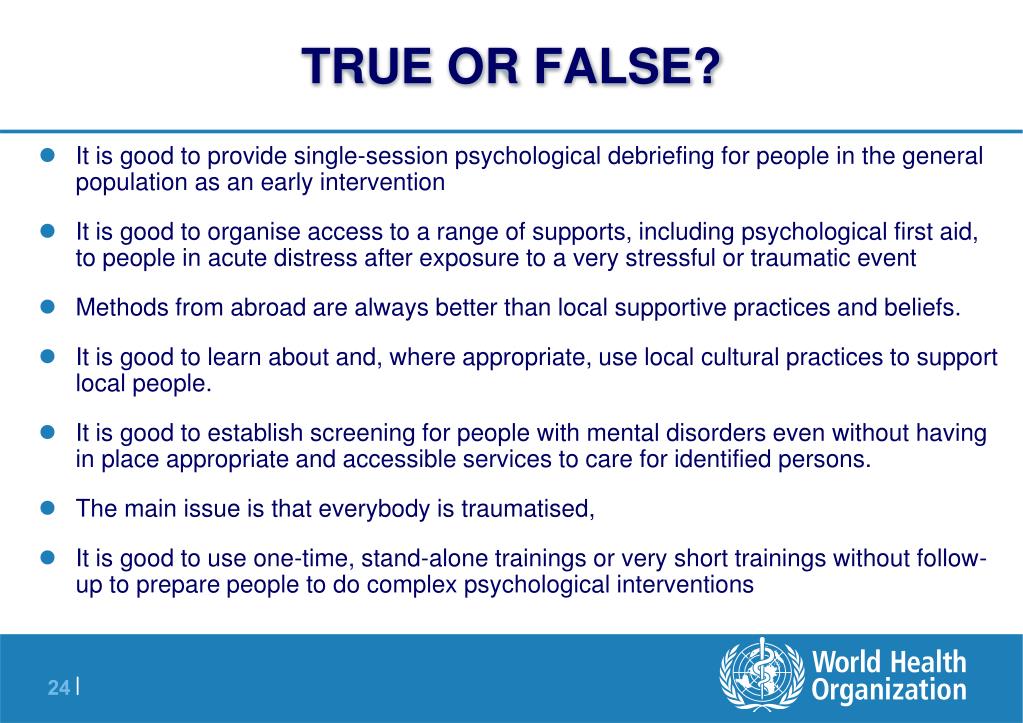 TRUE OR FALSE?

- It is good to provide single-session psychological debriefing for people in the general population as an early intervention
- It is good to organise access to a range of supports, including psychological first aid, to people in acute distress after exposure to a very stressful or traumatic event
- Methods from abroad are always better than local supportive practices and beliefs.
- It is good to learn about and, where appropriate, use local cultural practices to support local people.
- It is good to establish screening for people with mental disorders even without having in place appropriate and accessible services to care for identified persons.
- The main issue is that everybody is traumatised,
- It is good to use one-time, stand-alone trainings or very short trainings without follow-up to prepare people to do complex psychological interventions

24 |

World Health Organization